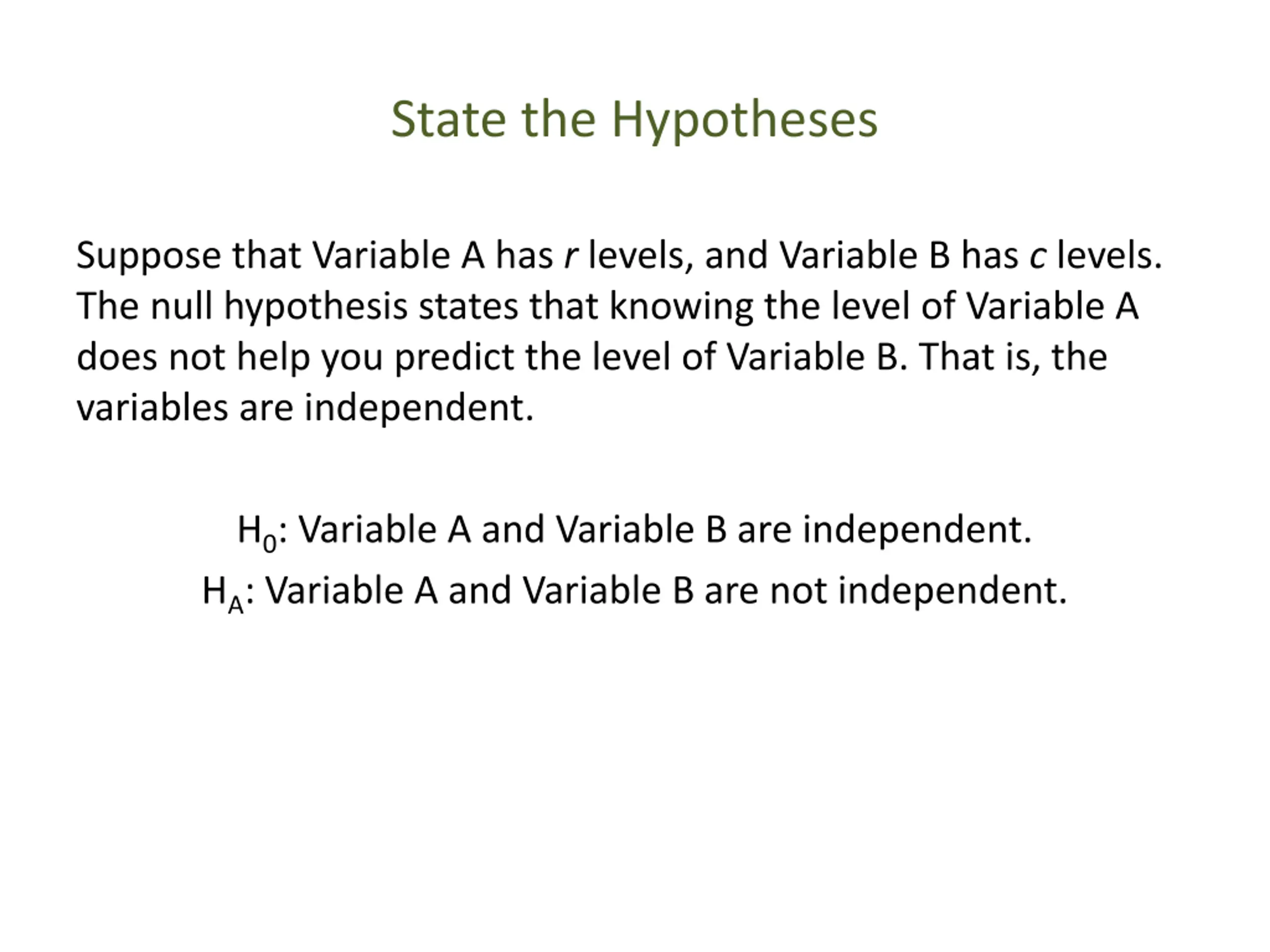 State the Hypotheses

Suppose that Variable A has $r$ levels, and Variable B has $c$ levels. The null hypothesis states that knowing the level of Variable A does not help you predict the level of Variable B. That is, the variables are independent.

$H_0$: Variable A and Variable B are independent.
$H_A$: Variable A and Variable B are not independent.